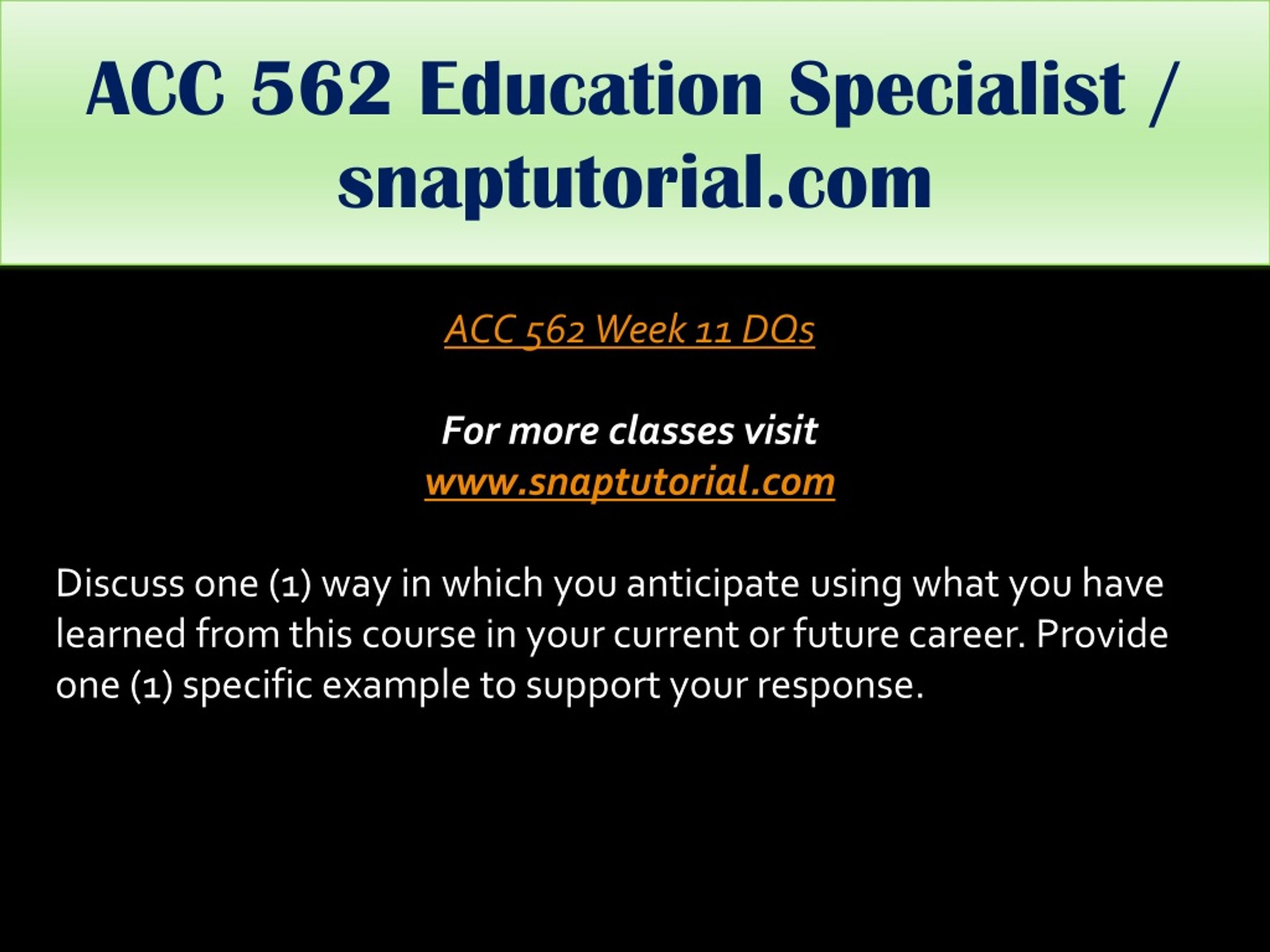 ACC 562 Education Specialist / snaptutorial.com

ACC 562 Week 11 DQs

For more classes visit
www.snaptutorial.com

Discuss one (1) way in which you anticipate using what you have learned from this course in your current or future career. Provide one (1) specific example to support your response.